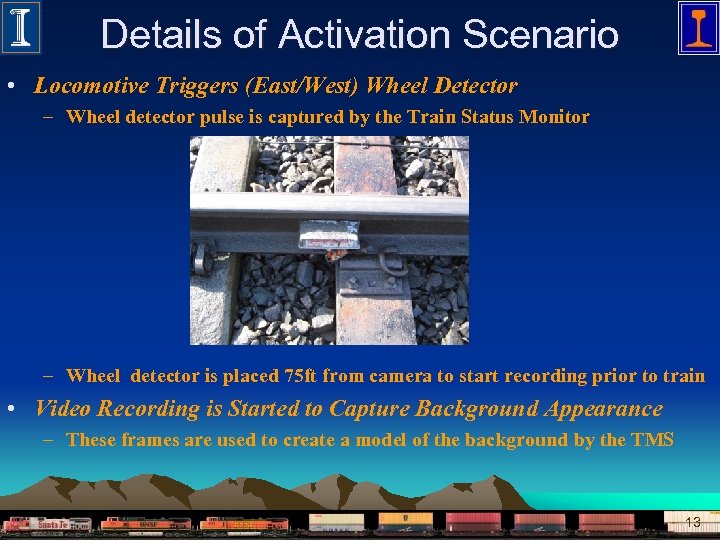 Details of Activation Scenario

• Locomotive Triggers (East/West) Wheel Detector

– Wheel detector pulse is captured by the Train Status Monitor

– Wheel detector is placed 75ft from camera to start recording prior to train

• Video Recording is Started to Capture Background Appearance

– These frames are used to create a model of the background by the TMS

Santa Fe

BNSF

BNSF

13